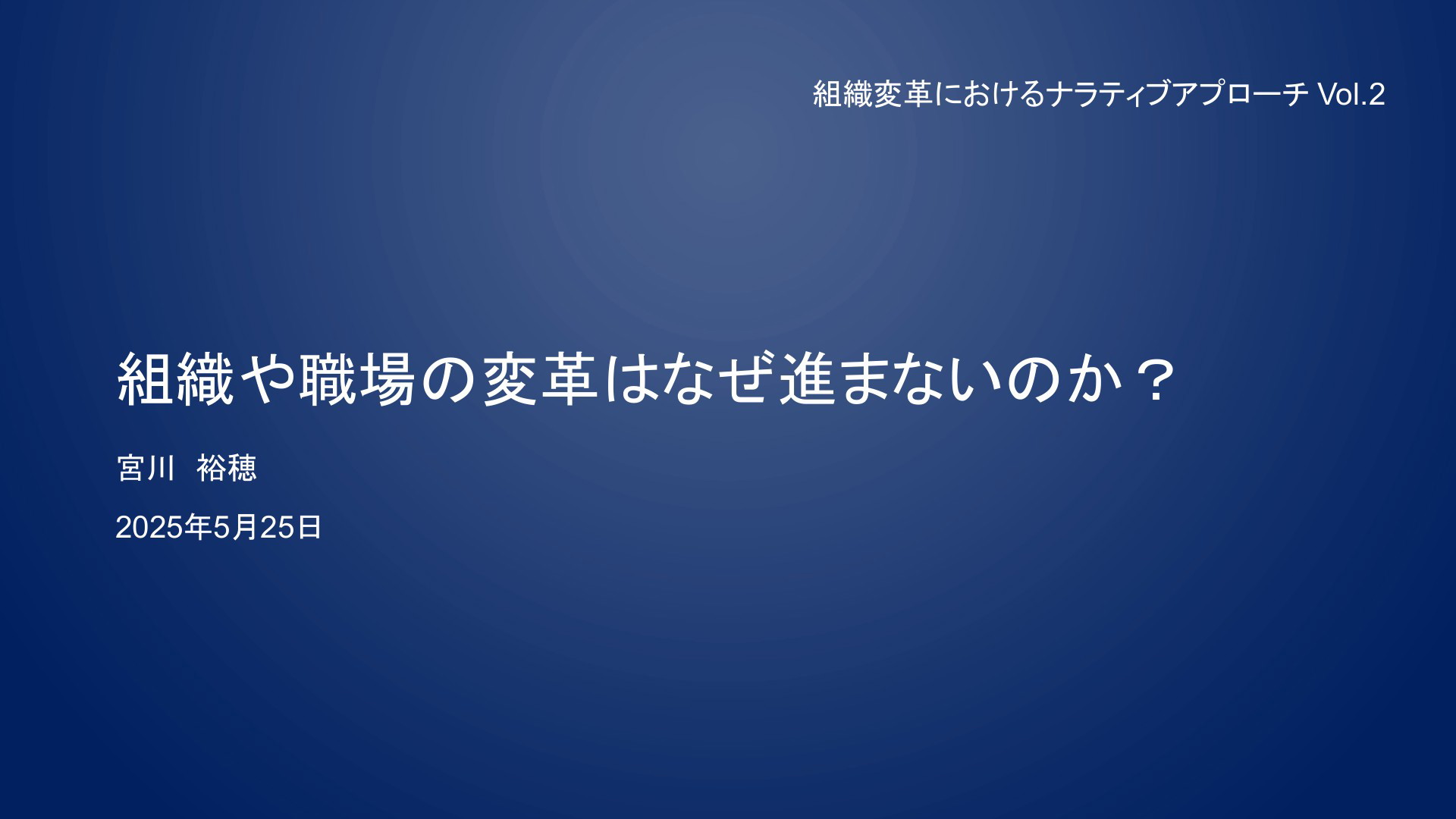 組織変革におけるナラティブアプローチ Vol.2

組織や職場の変革はなぜ進まないのか？

宮川　裕穂

2025年5月25日